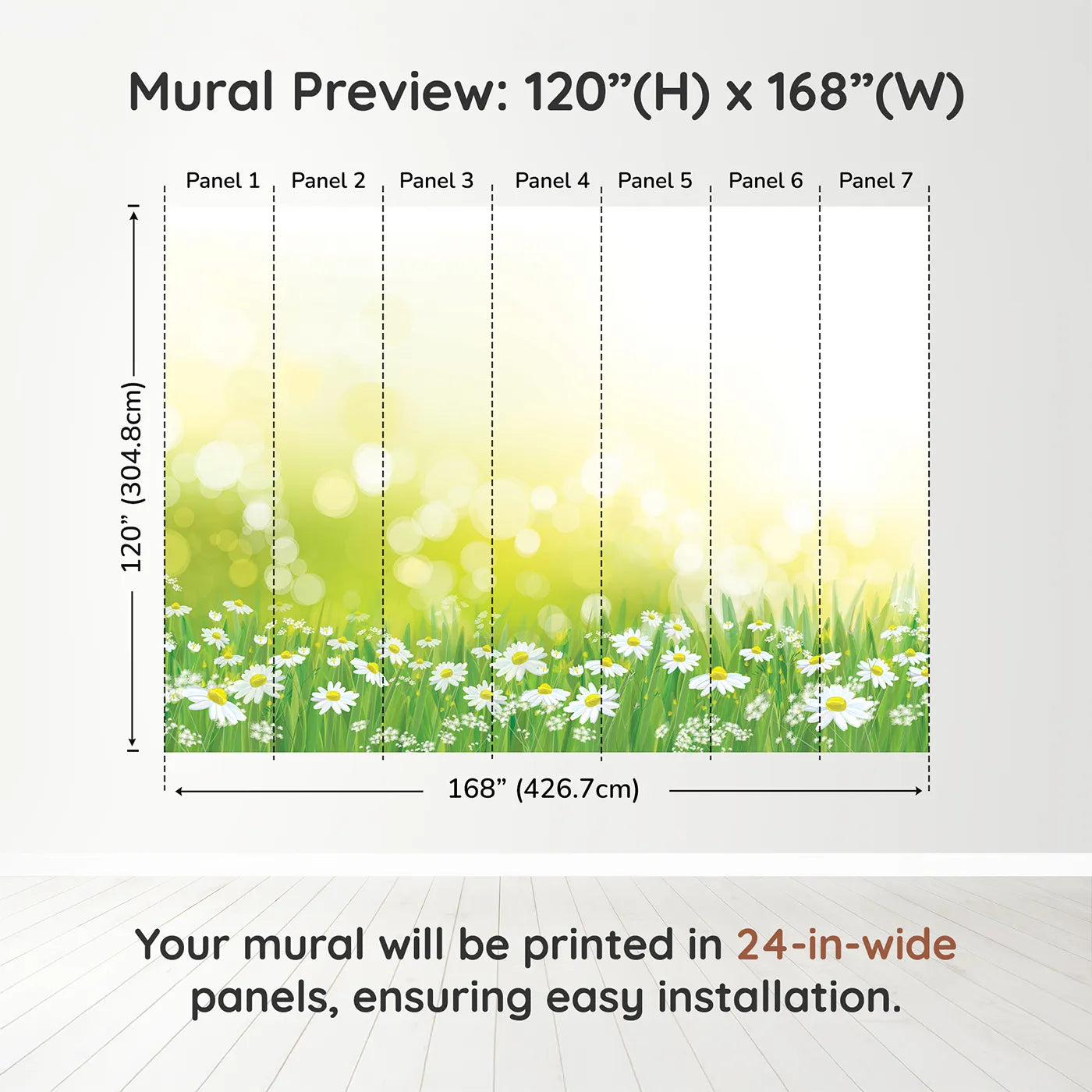 Mural Preview: 120”(H) x 168”(W)

Panel 1 Panel 2 Panel 3 Panel 4 Panel 5 Panel 6 Panel 7

120” (304.8cm)

168” (426.7cm)

Your mural will be printed in 24-in-wide panels, ensuring easy installation.